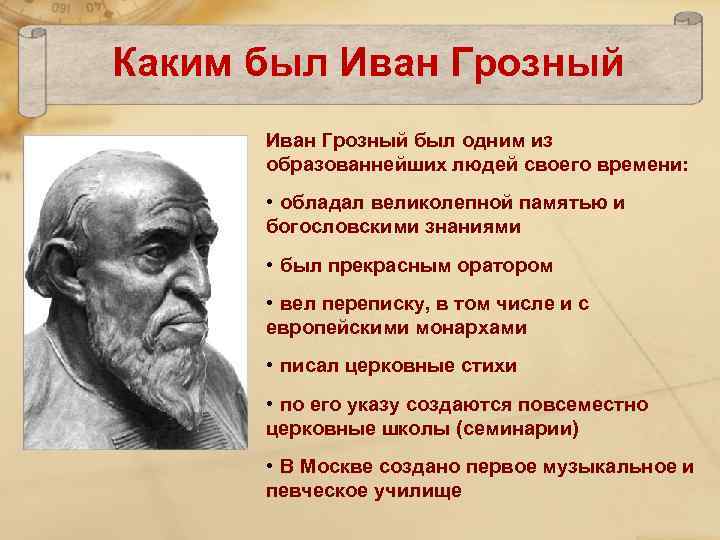 Каким был Иван Грозный

Иван Грозный был одним из образованнейших людей своего времени:

• обладал великолепной памятью и богословскими знаниями

• был прекрасным оратором

• вел переписку, в том числе и с европейскими монархами

• писал церковные стихи

• по его указу создаются повсеместно церковные школы (семинарии)

• В Москве создано первое музыкальное и певческое училище